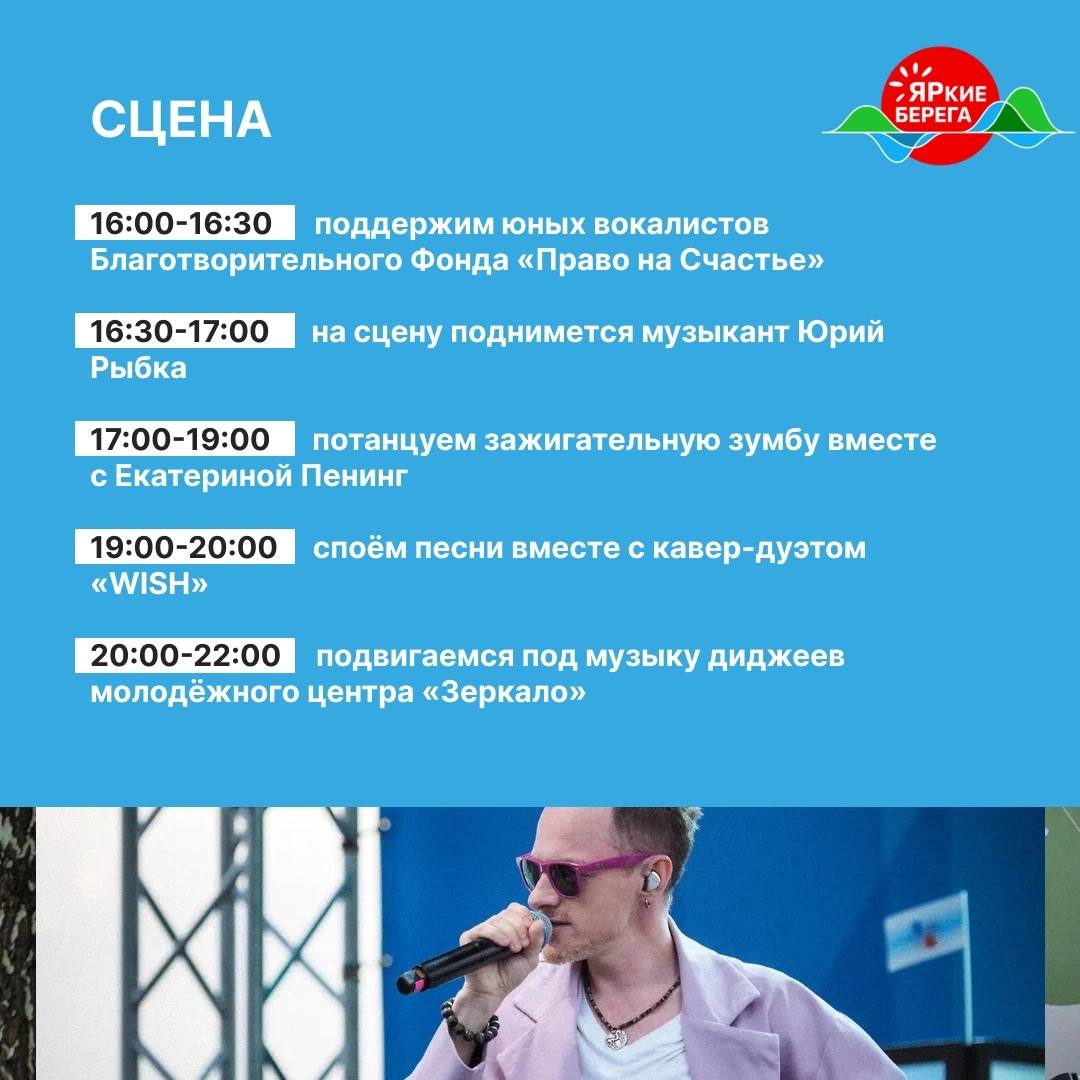 СЦЕНА

ЯРкие БЕРЕГА

16:00-16:30 поддержим юных вокалистов Благотворительного Фонда «Право на Счастье»

16:30-17:00 на сцену поднимется музыкант Юрий Рыбка

17:00-19:00 потанцуем зажигательную зумбу вместе с Екатериной Пенинг

19:00-20:00 споём песни вместе с кавер-дуэтом «WISH»

20:00-22:00 подвигаемся под музыку диджеев молодёжного центра «Зеркало»